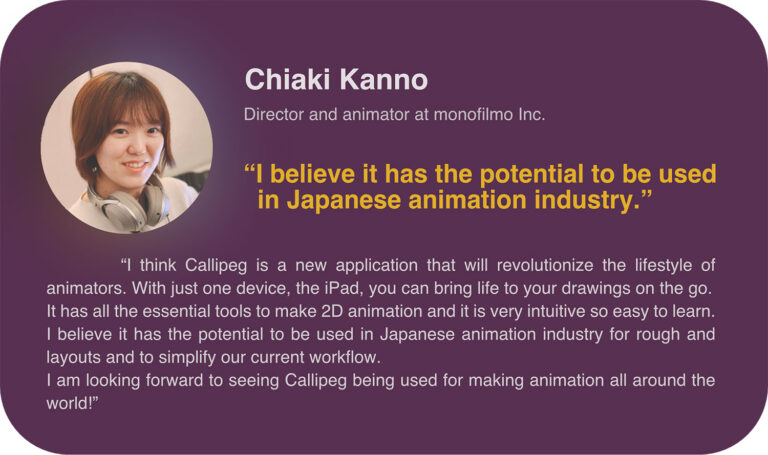 Chiaki Kanno

Director and animator at monofilmo Inc.

“I believe it has the potential to be used in Japanese animation industry.”

“I think Callipeg is a new application that will revolutionize the lifestyle of animators. With just one device, the iPad, you can bring life to your drawings on the go. It has all the essential tools to make 2D animation and it is very intuitive so easy to learn. I believe it has the potential to be used in Japanese animation industry for rough and layouts and to simplify our current workflow.
I am looking forward to seeing Callipeg being used for making animation all around the world!”